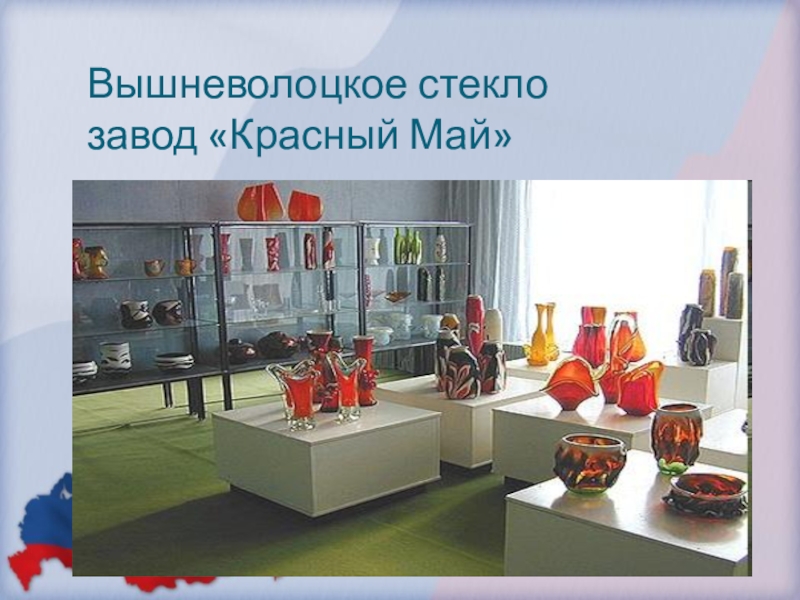 Вышневолоцкое стекло
завод «Красный Май»